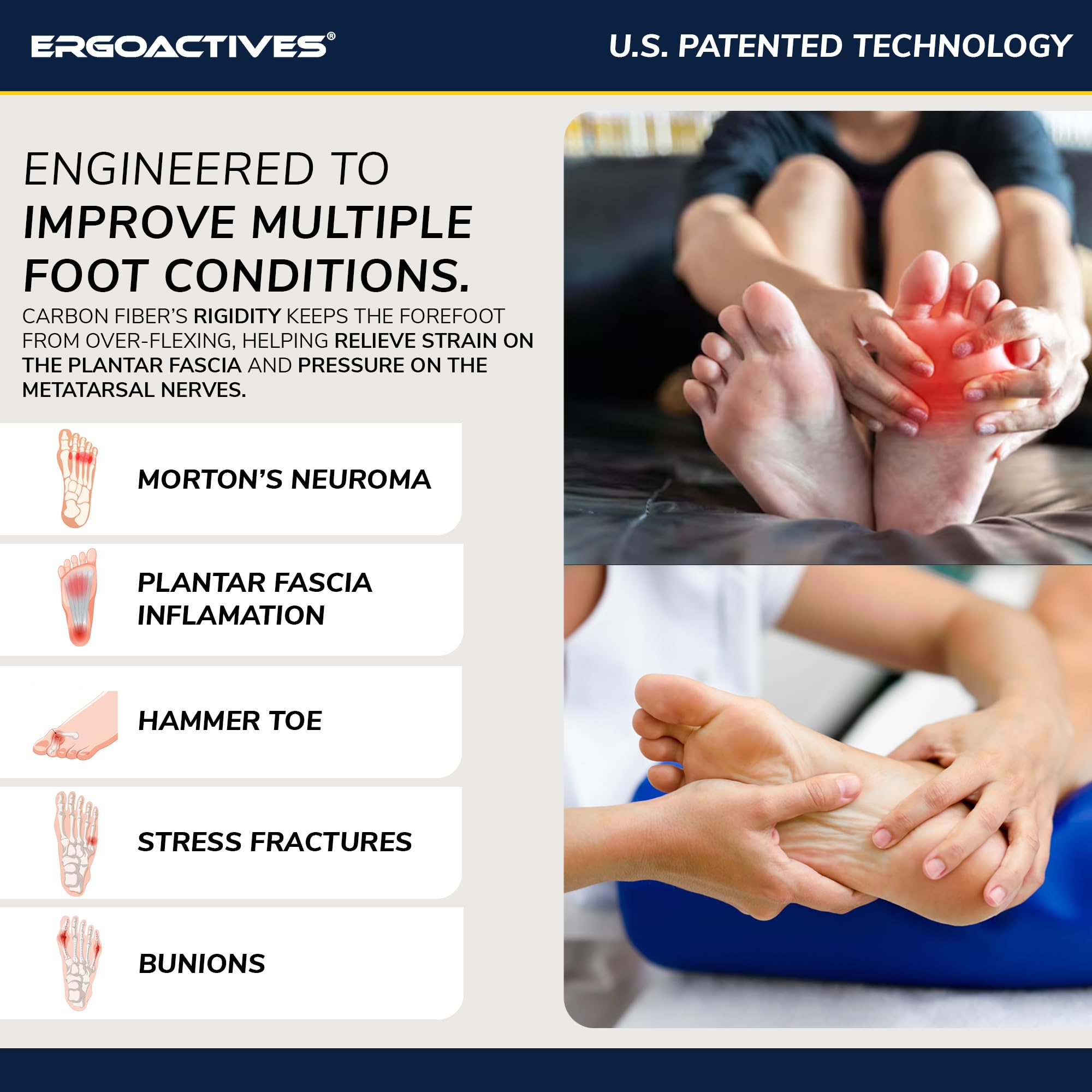 ERGOACTIVES®

U.S. PATENTED TECHNOLOGY

ENGINEERED TO IMPROVE MULTIPLE FOOT CONDITIONS.

CARBON FIBER'S RIGIDITY KEEPS THE FOREFOOT FROM OVER-FLEXING, HELPING RELIEVE STRAIN ON THE PLANTAR FASCIA AND PRESSURE ON THE METATARSAL NERVES.

MORTON'S NEUROMA

PLANTAR FASCIA INFLAMATION

HAMMER TOE

STRESS FRACTURES

BUNIONS